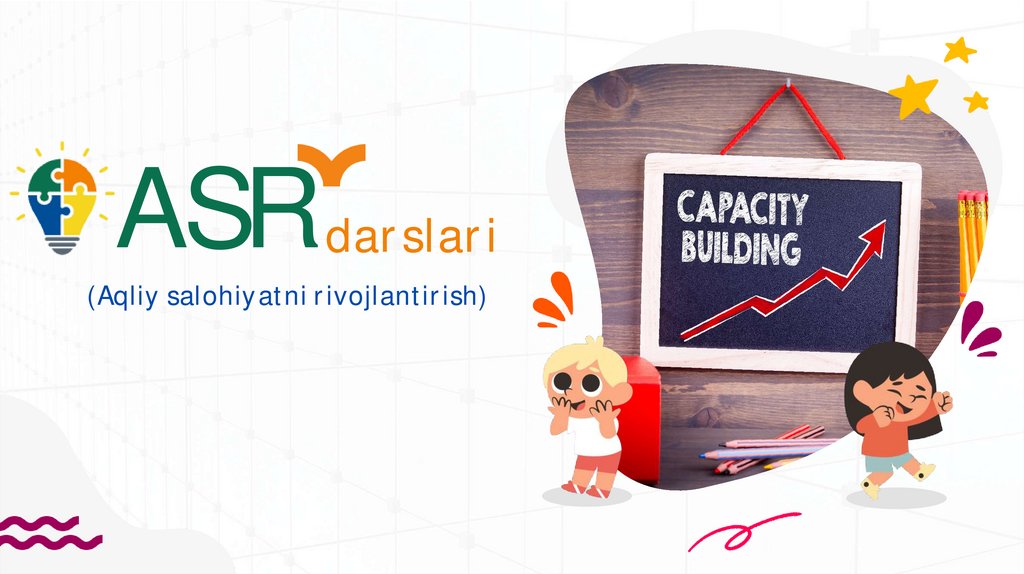 ASR darslari
(Aqliy salohiyatni rivojlantirish)

CAPACITY BUILDING